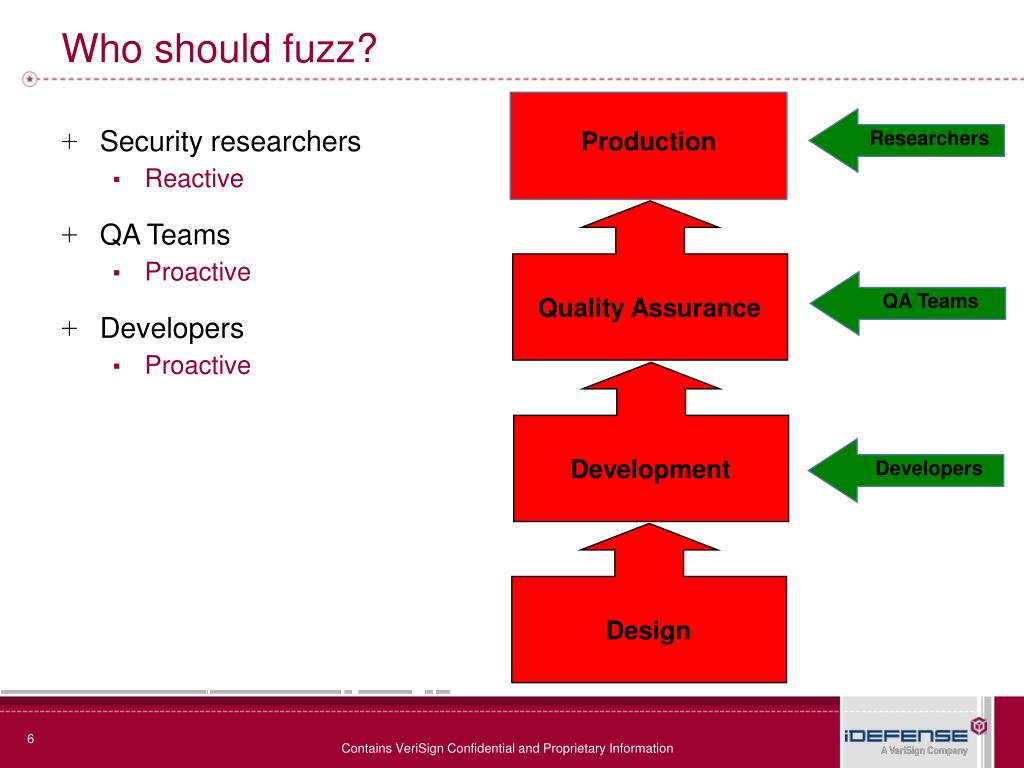 Who should fuzz?

+ Security researchers
▪ Reactive

+ QA Teams
▪ Proactive

+ Developers
▪ Proactive

Production

Researchers

Quality Assurance

QA Teams

Development

Developers

Design

6

Contains VeriSign Confidential and Proprietary Information

iDEFENSE
A VeriSign Company